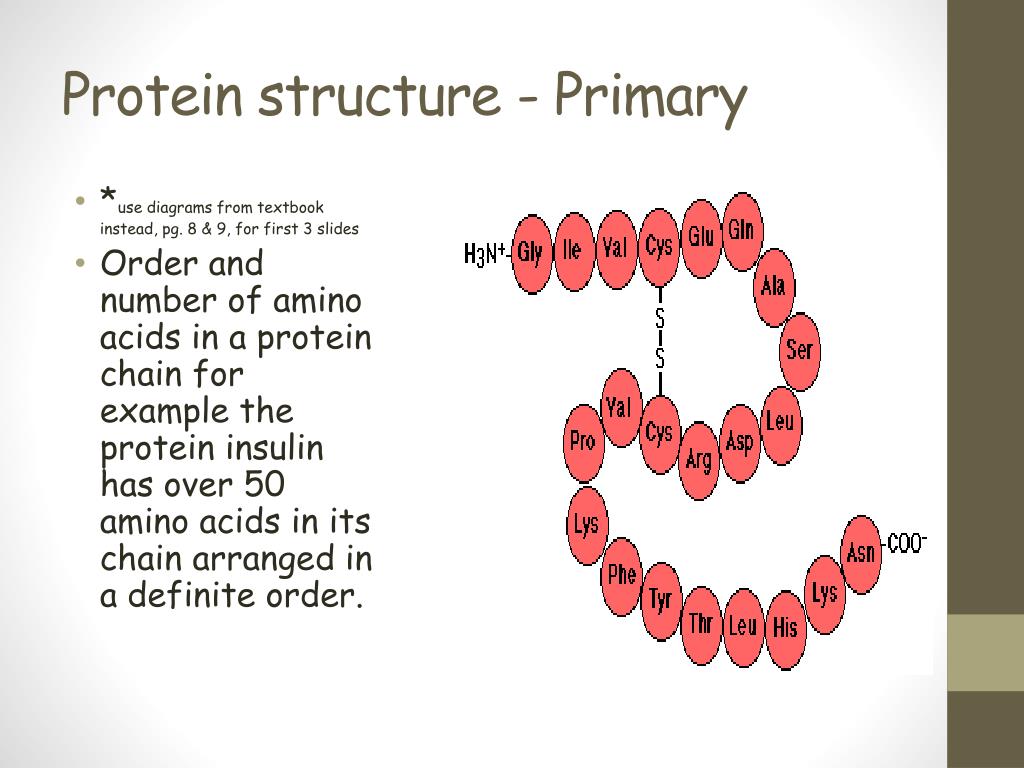 Protein structure - Primary

• *use diagrams from textbook instead, pg. 8 & 9, for first 3 slides

• Order and number of amino acids in a protein chain for example the protein insulin has over 50 amino acids in its chain arranged in a definite order.

$H_3N^+$- Gly Ile Val Cys Glu Gln Ala Ser Leu Asp Arg Cys Val Pro Lys Phe Tyr Thr Leu His Lys Asn -$COO^-$

S
S